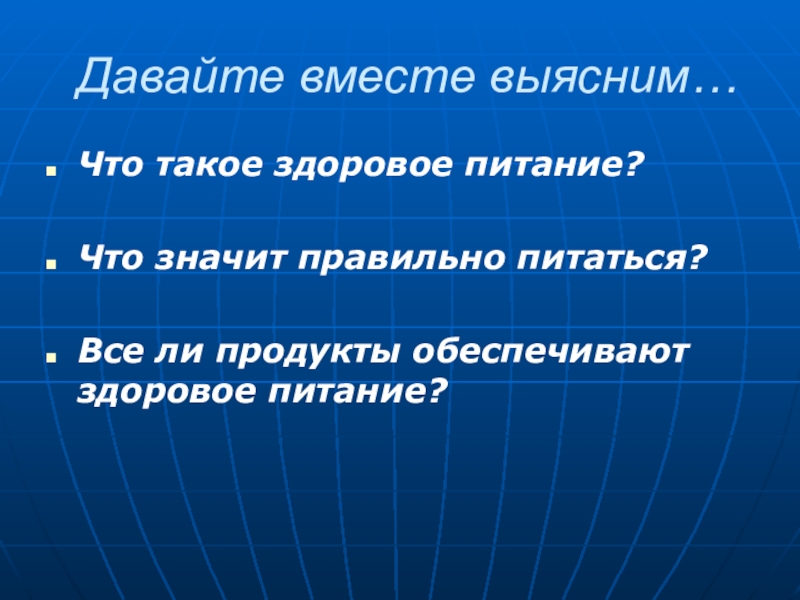 Давайте вместе выясним…

Что такое здоровое питание?

Что значит правильно питаться?

Все ли продукты обеспечивают здоровое питание?